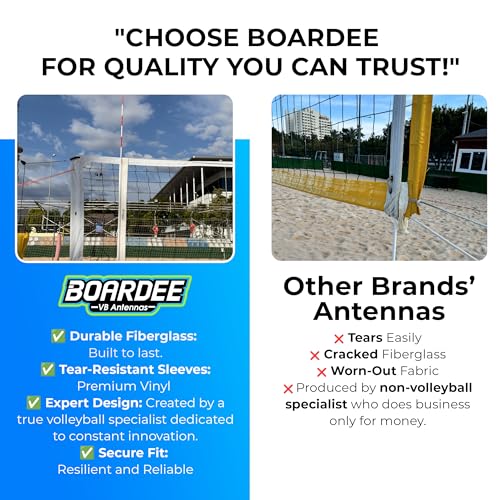 "CHOOSE BOARDEE FOR QUALITY YOU CAN TRUST!"

BOARDEE
VB Antennas

✅ Durable Fiberglass: Built to last.
✅ Tear-Resistant Sleeves: Premium Vinyl
✅ Expert Design: Created by a true volleyball specialist dedicated to constant innovation.
✅ Secure Fit: Resilient and Reliable

Other Brands' Antennas

❌ Tears Easily
❌ Cracked Fiberglass
❌ Worn-Out Fabric
❌ Produced by non-volleyball specialist who does business only for money.